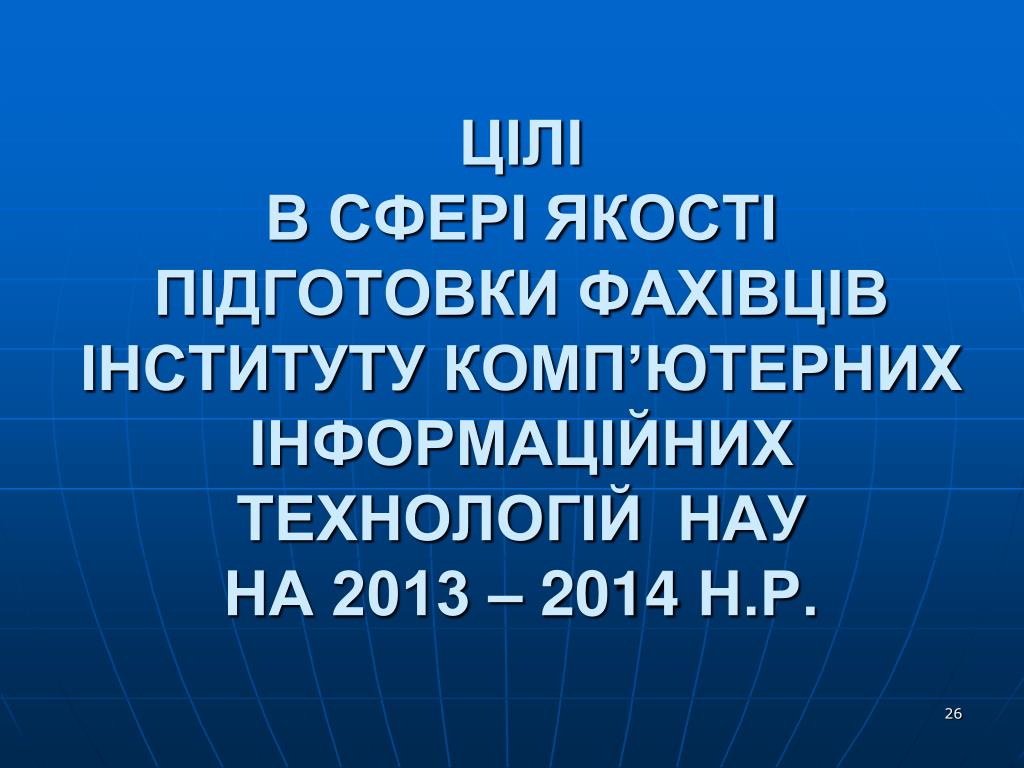 ЦІЛІ
В СФЕРІ ЯКОСТІ
ПІДГОТОВКИ ФАХІВЦІВ
ІНСТИТУТУ КОМП’ЮТЕРНИХ
ІНФОРМАЦІЙНИХ
ТЕХНОЛОГІЙ НАУ
НА 2013 – 2014 Н.Р.

26